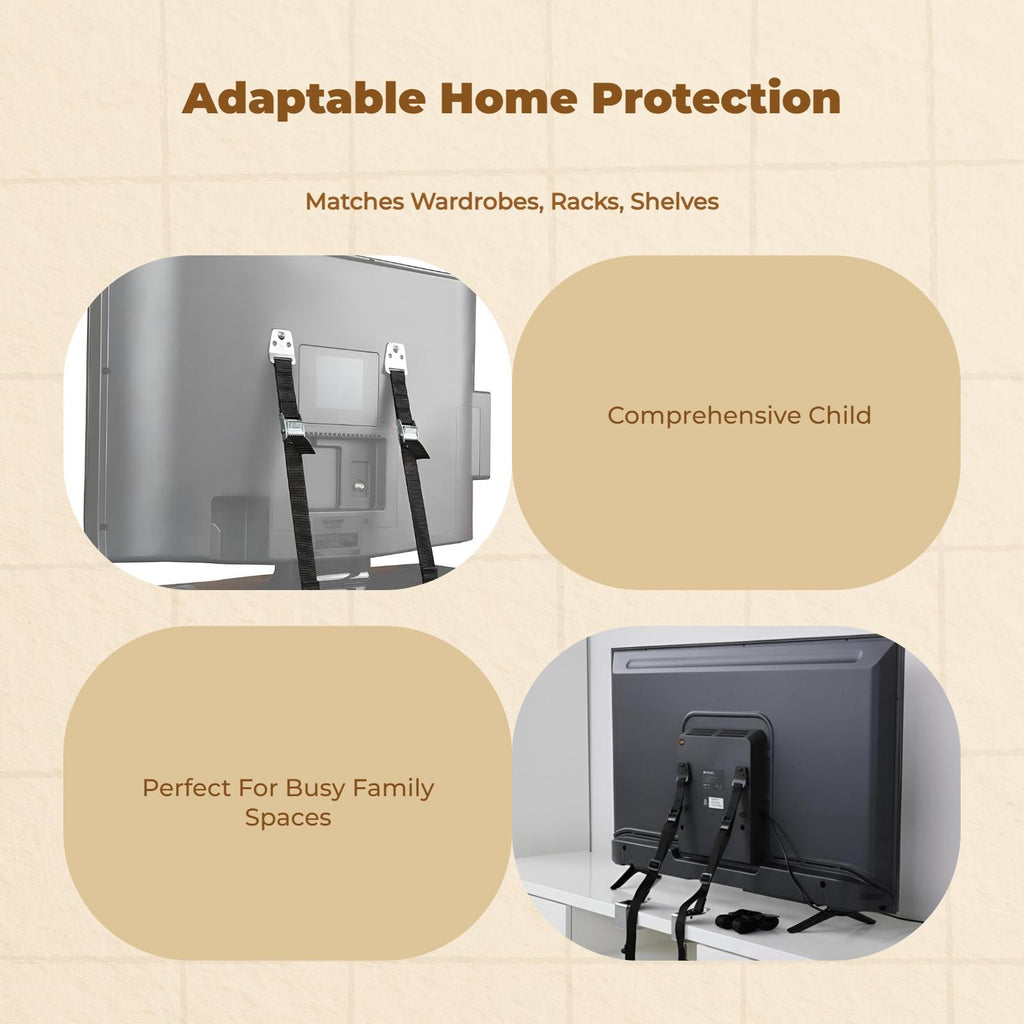 Adaptable Home Protection

Matches Wardrobes, Racks, Shelves

Comprehensive Child

Perfect For Busy Family Spaces